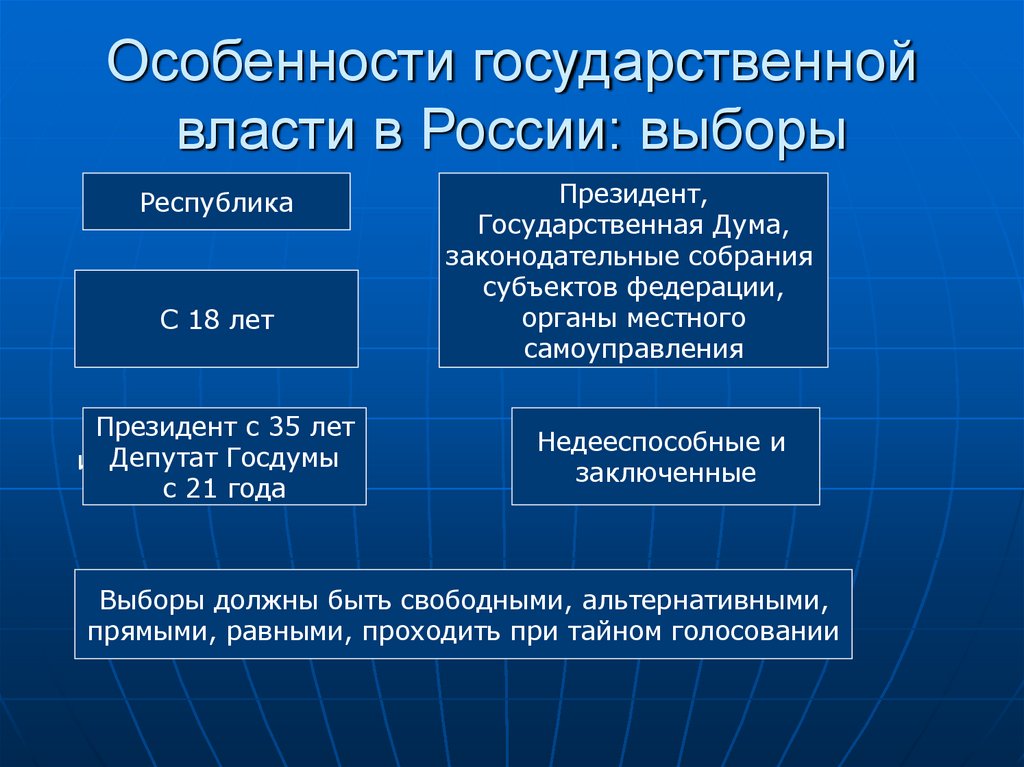 Особенности государственной власти в России: выборы

Республика

Президент, Государственная Дума, законодательные собрания субъектов федерации, органы местного самоуправления

С 18 лет

Президент с 35 лет
Депутат Госдумы
с 21 года

Недееспособные и заключенные

Выборы должны быть свободными, альтернативными, прямыми, равными, проходить при тайном голосовании